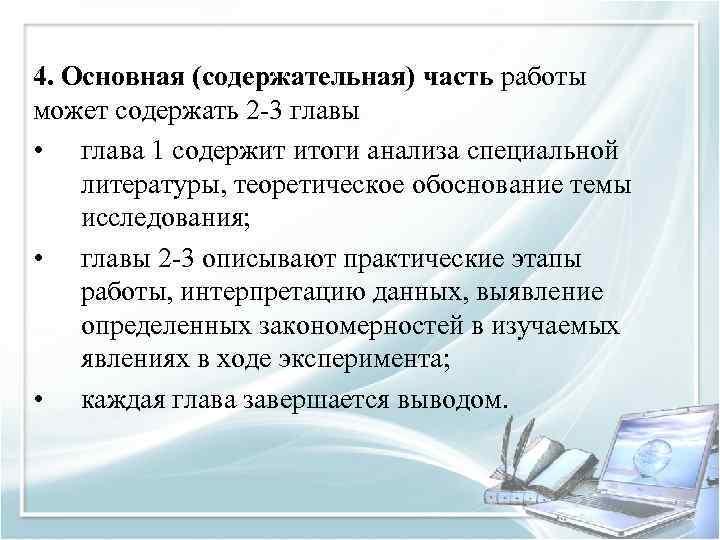 4. Основная (содержательная) часть работы может содержать 2-3 главы

• глава 1 содержит итоги анализа специальной литературы, теоретическое обоснование темы исследования;

• главы 2-3 описывают практические этапы работы, интерпретацию данных, выявление определенных закономерностей в изучаемых явлениях в ходе эксперимента;

• каждая глава завершается выводом.